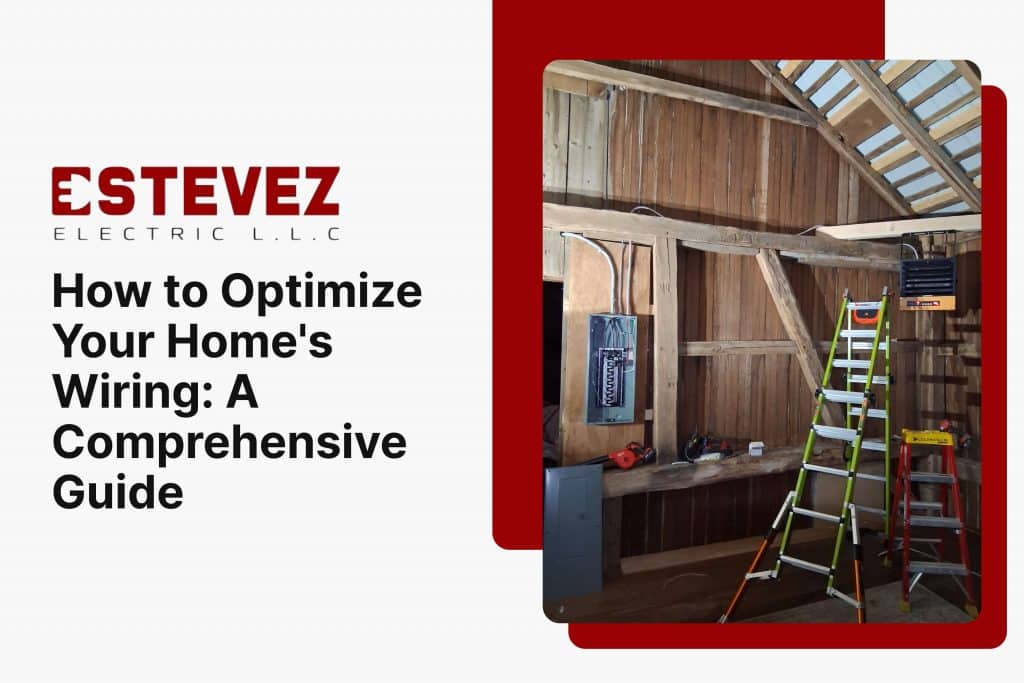 ESTEVEZ
ELECTRIC L.L.C

How to Optimize Your Home's Wiring: A Comprehensive Guide